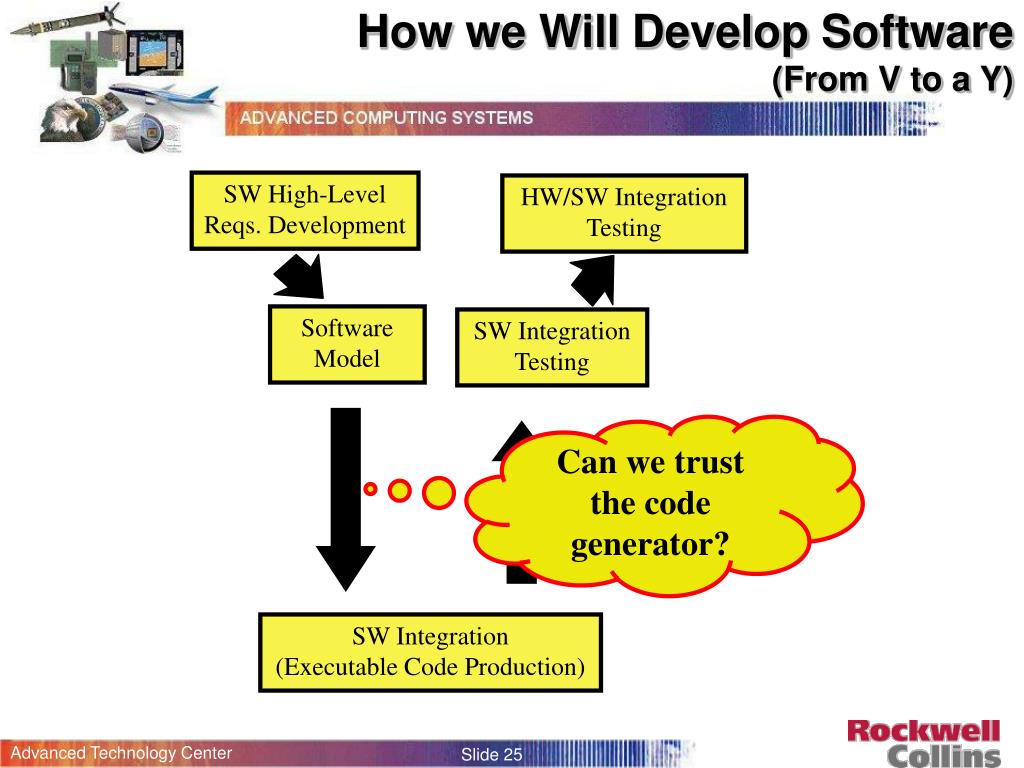 How we Will Develop Software
(From V to a Y)

ADVANCED COMPUTING SYSTEMS

SW High-Level Reqs. Development

HW/SW Integration Testing

Software Model

SW Integration Testing

Can we trust the code generator?

SW Integration (Executable Code Production)

Advanced Technology Center

Slide 25

Rockwell Collins